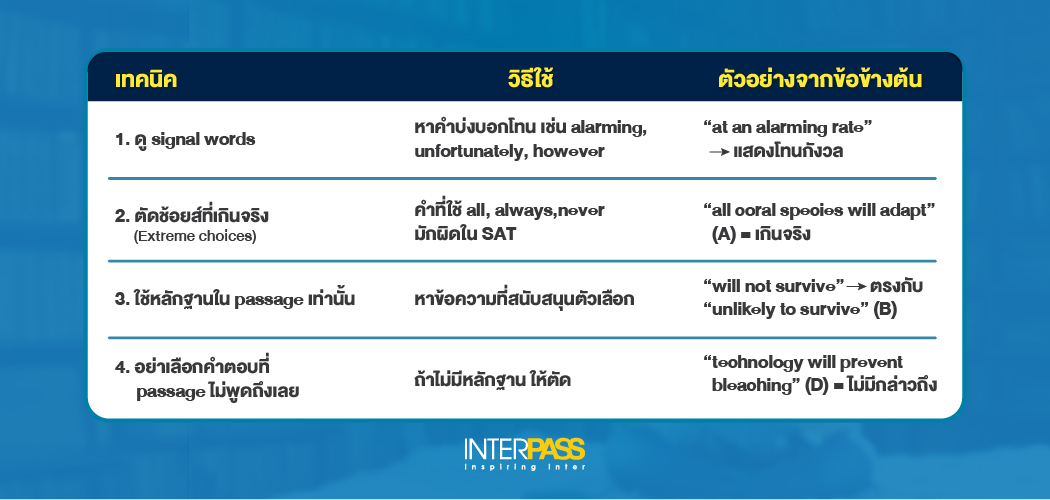 | เทคนิค | วิธีใช้ | ตัวอย่างจากข้อข้างต้น |
|---|---|---|
| 1. ดู signal words | หาคำบ่งบอกโทน เช่น alarming, unfortunately, however | "at an alarming rate" → แสดงโทนกังวล |
| 2. ตัดช้อยส์ที่เกินจริง (Extreme choices) | คำที่ใช้ all, always,never มักผิดใน SAT | "all coral species will adapt" (A) = เกินจริง |
| 3. ใช้หลักฐานใน passage เท่านั้น | หาข้อความที่สนับสนุนตัวเลือก | "will not survive" → ตรงกับ "unlikely to survive" (B) |
| 4. อย่าเลือกคำตอบที่ passage ไม่พูดถึงเลย | ถ้าไม่มีหลักฐาน ให้ตัด | "technology will prevent bleaching" (D) = ไม่มีกล่าวถึง |

INTERPASS
Inspiring Inter